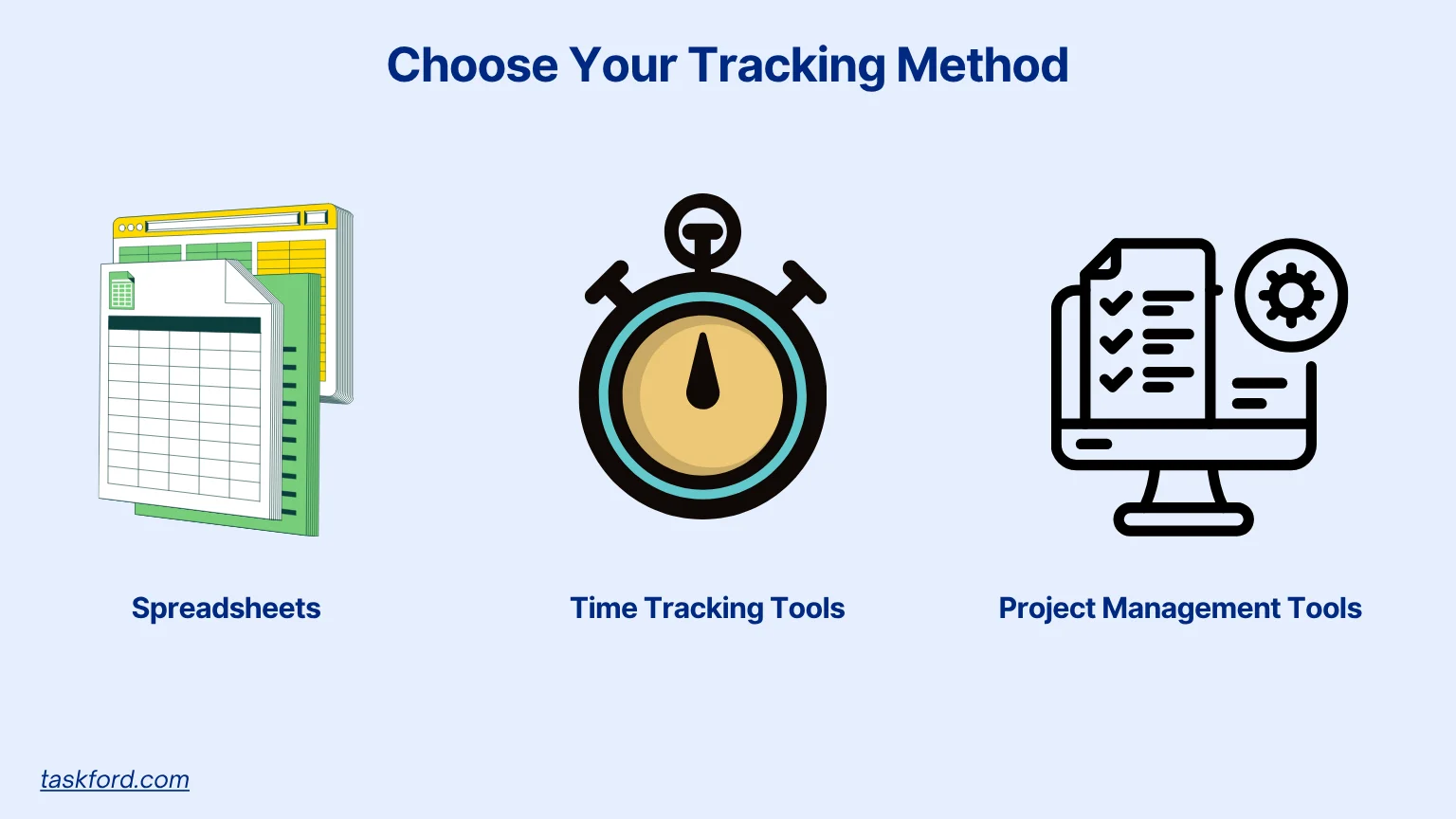 Choose Your Tracking Method

Spreadsheets

Time Tracking Tools

Project Management Tools

taskford.com